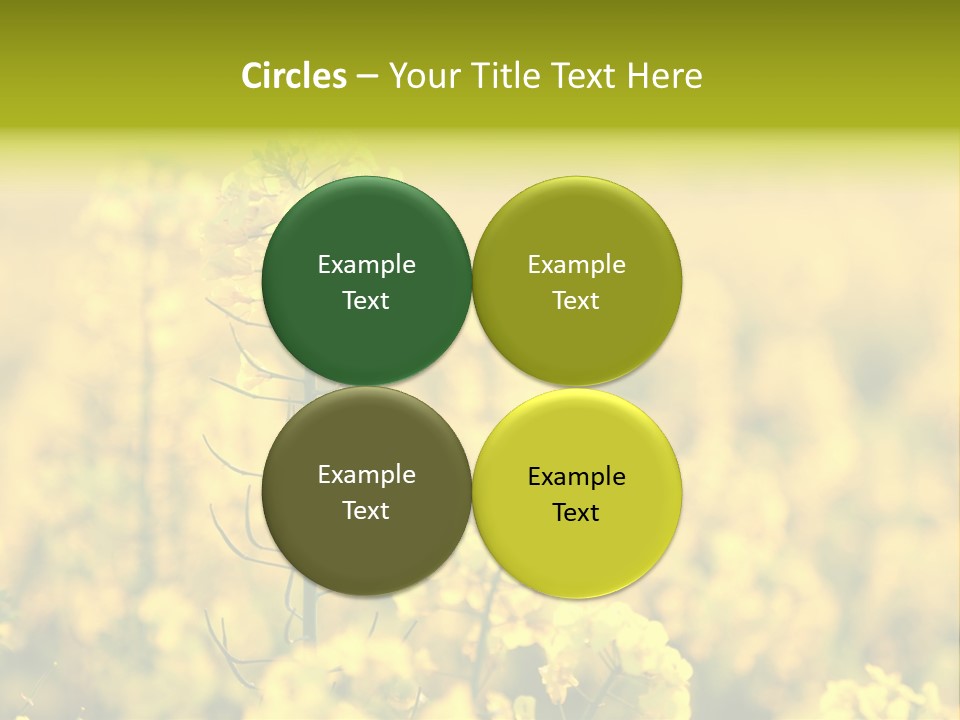 Circles – Your Title Text Here

Example Text

Example Text

Example Text

Example Text